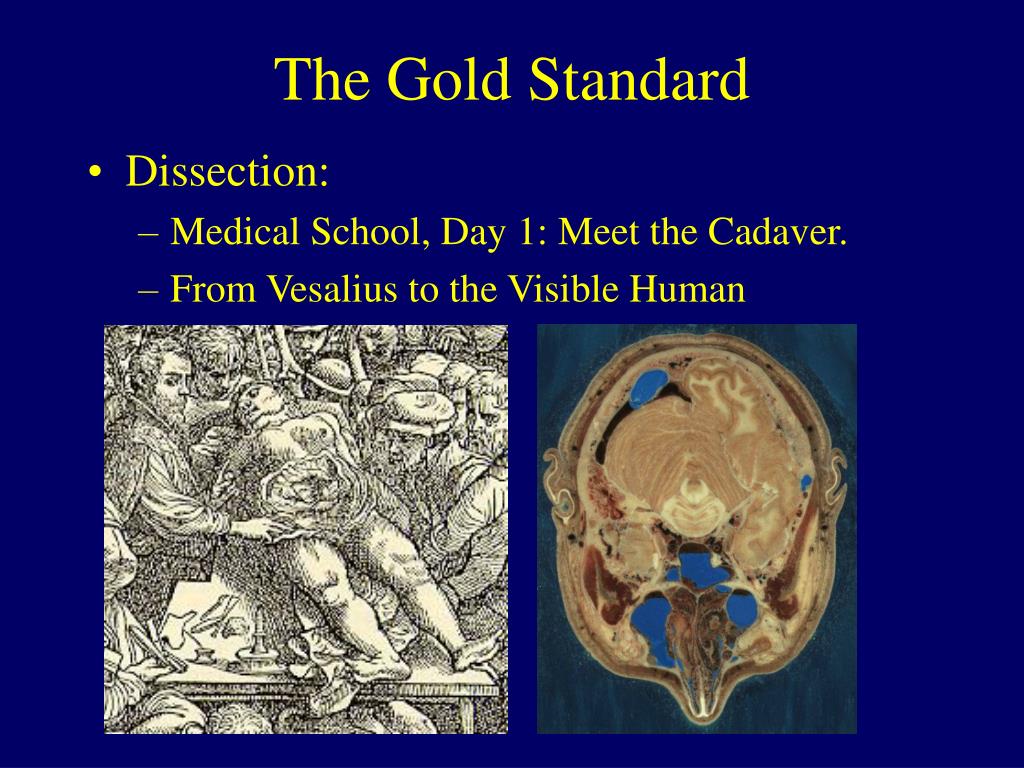 The Gold Standard

• Dissection:
– Medical School, Day 1: Meet the Cadaver.
– From Vesalius to the Visible Human